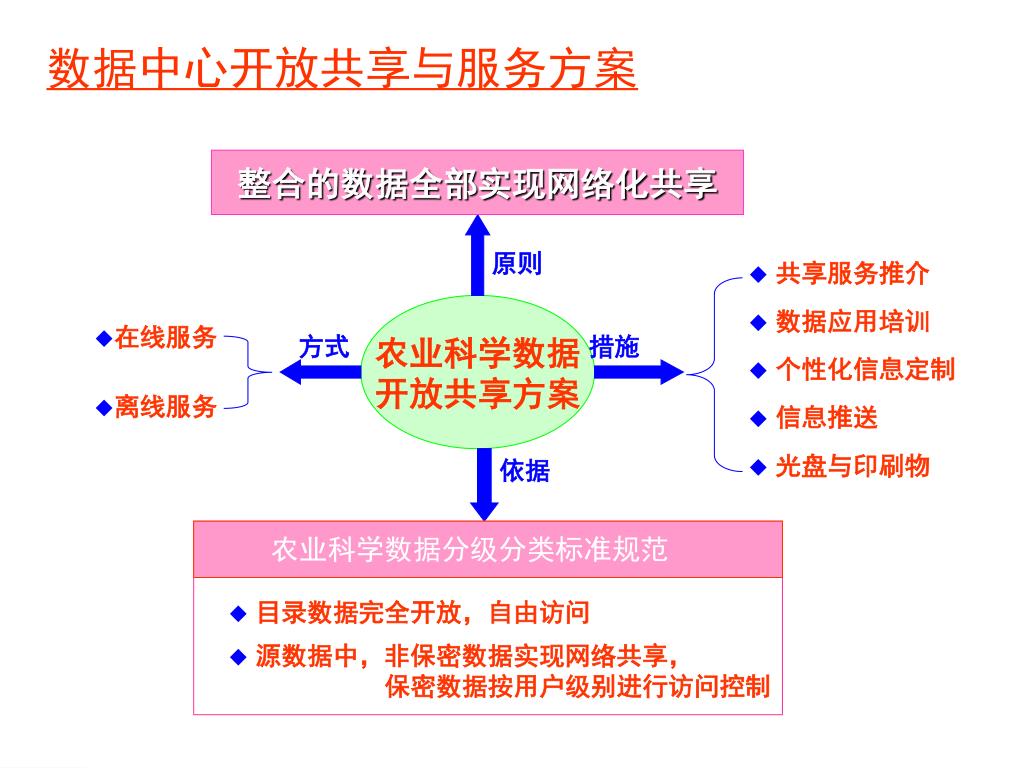 数据中心开放共享与服务方案

整合的数据全部实现网络化共享

原则

◆在线服务

◆离线服务

方式

农业科学数据开放共享方案

措施

◆ 共享服务推介

◆ 数据应用培训

◆ 个性化信息定制

◆ 信息推送

◆ 光盘与印刷物

依据

农业科学数据分级分类标准规范

◆ 目录数据完全开放，自由访问

◆ 源数据中，非保密数据实现网络共享，保密数据按用户级别进行访问控制